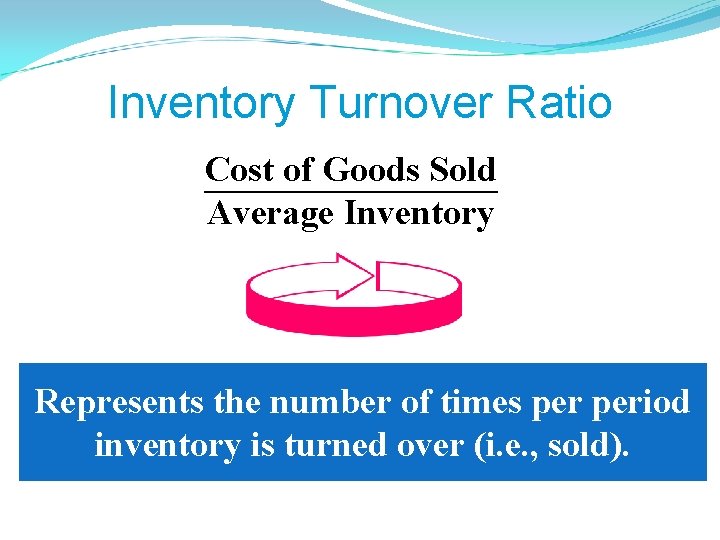 Inventory Turnover Ratio

$\frac{\text{Cost of Goods Sold}}{\text{Average Inventory}}$

Represents the number of times per period inventory is turned over (i.e., sold).